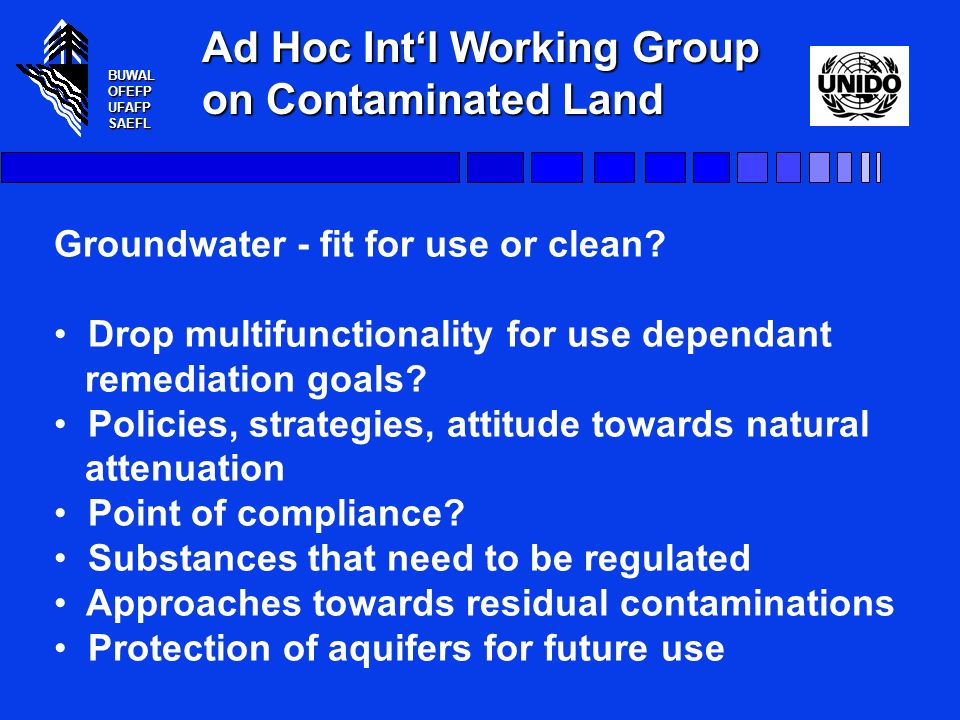 BUWAL
OFEFP
UFAFP
SAEFL

Ad Hoc Int'l Working Group on Contaminated Land

UNIDO

Groundwater - fit for use or clean?

• Drop multifunctionality for use dependant remediation goals?
• Policies, strategies, attitude towards natural attenuation
• Point of compliance?
• Substances that need to be regulated
• Approaches towards residual contaminations
• Protection of aquifers for future use